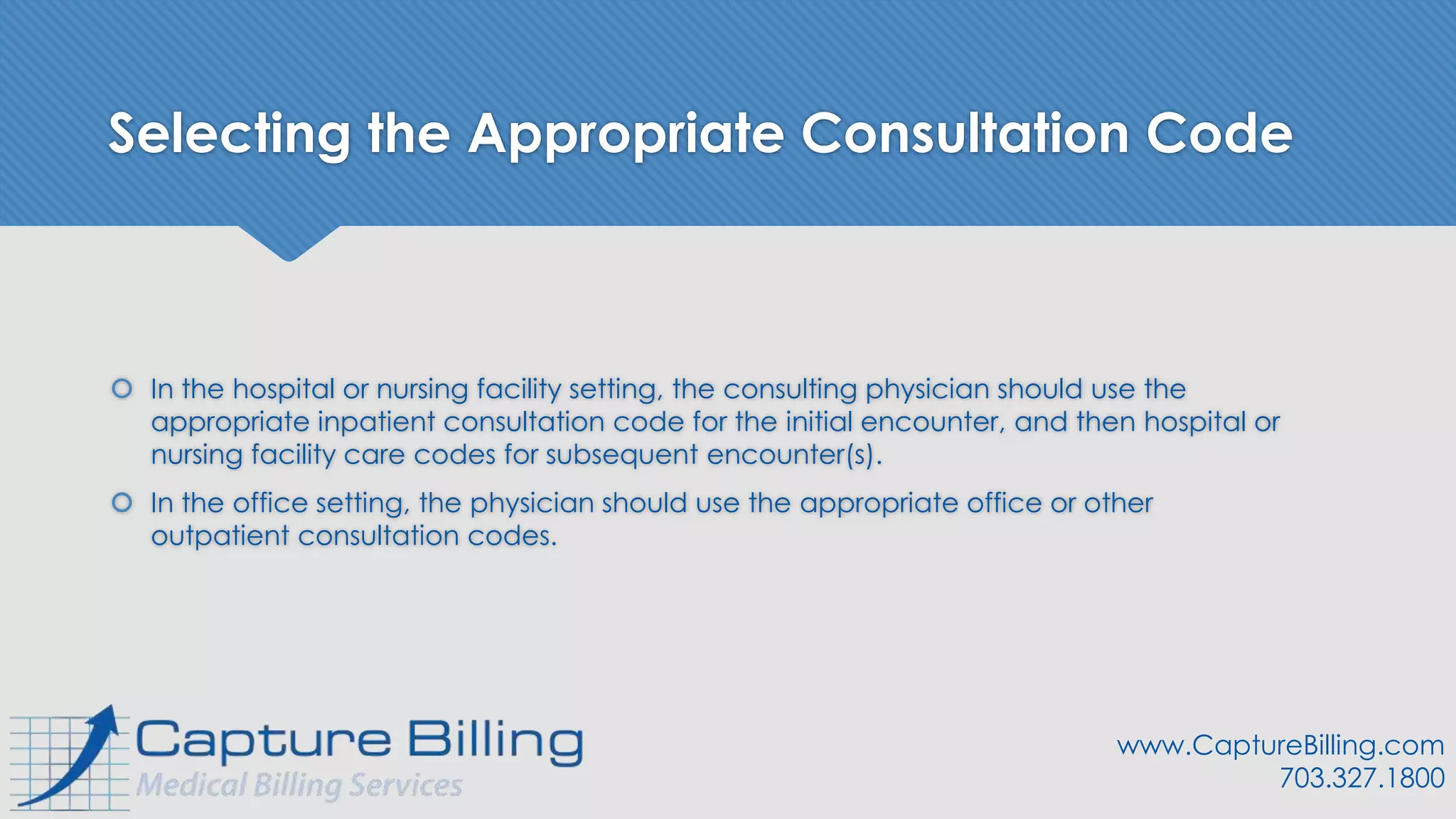 Selecting the Appropriate Consultation Code

In the hospital or nursing facility setting, the consulting physician should use the appropriate inpatient consultation code for the initial encounter, and then hospital or nursing facility care codes for subsequent encounter(s).

In the office setting, the physician should use the appropriate office or other outpatient consultation codes.

Capture Billing
Medical Billing Services

www.CaptureBilling.com
703.327.1800